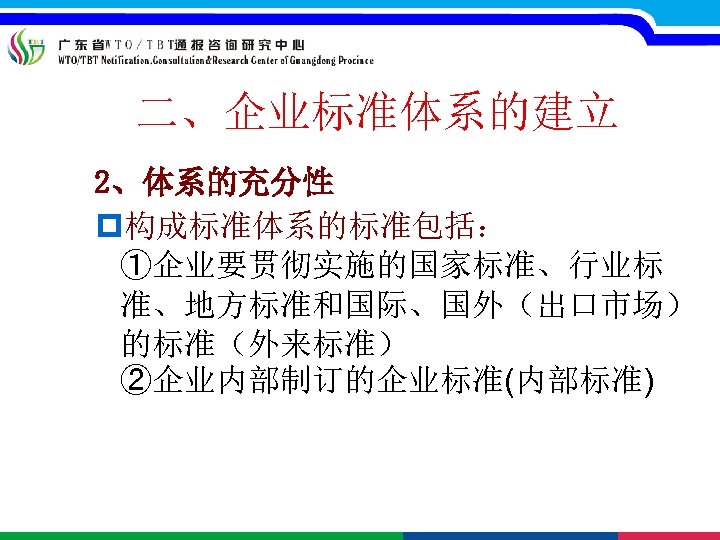 广东省WTO/TBT通报咨询研究中心
WTO/TBT Notification.Consultation&Research Center of Guangdong Province

二、企业标准体系的建立

2、体系的充分性

构成标准体系的标准包括：
①企业要贯彻实施的国家标准、行业标准、地方标准和国际、国外（出口市场）的标准（外来标准）
②企业内部制订的企业标准(内部标准)